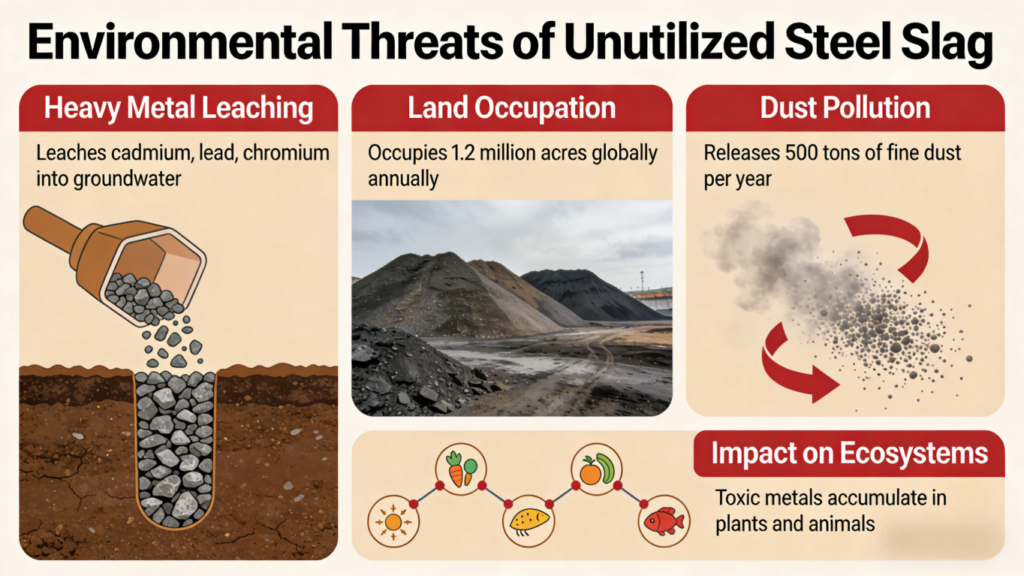 Environmental Threats of Unutilized Steel Slag

Heavy Metal Leaching

Leaches cadmium, lead, chromium into groundwater

Land Occupation

Occupies 1.2 million acres globally annually

Dust Pollution

Releases 500 tons of fine dust per year

Impact on Ecosystems

Toxic metals accumulate in plants and animals